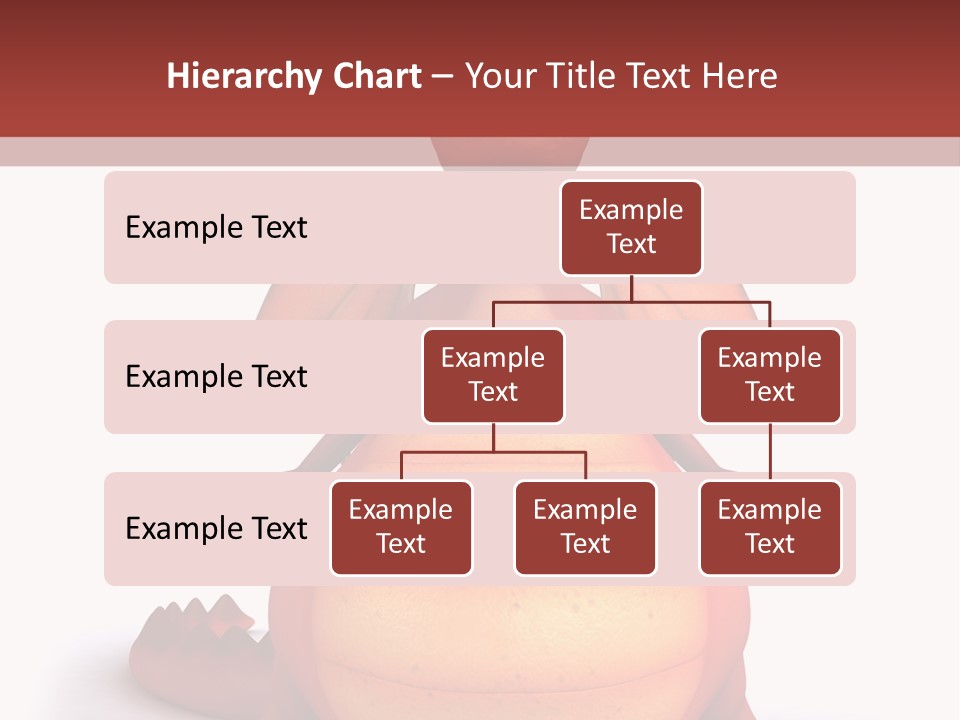 Hierarchy Chart – Your Title Text Here

Example Text

Example Text

Example Text

Example Text

Example Text

Example Text

Example Text

Example Text

Example Text